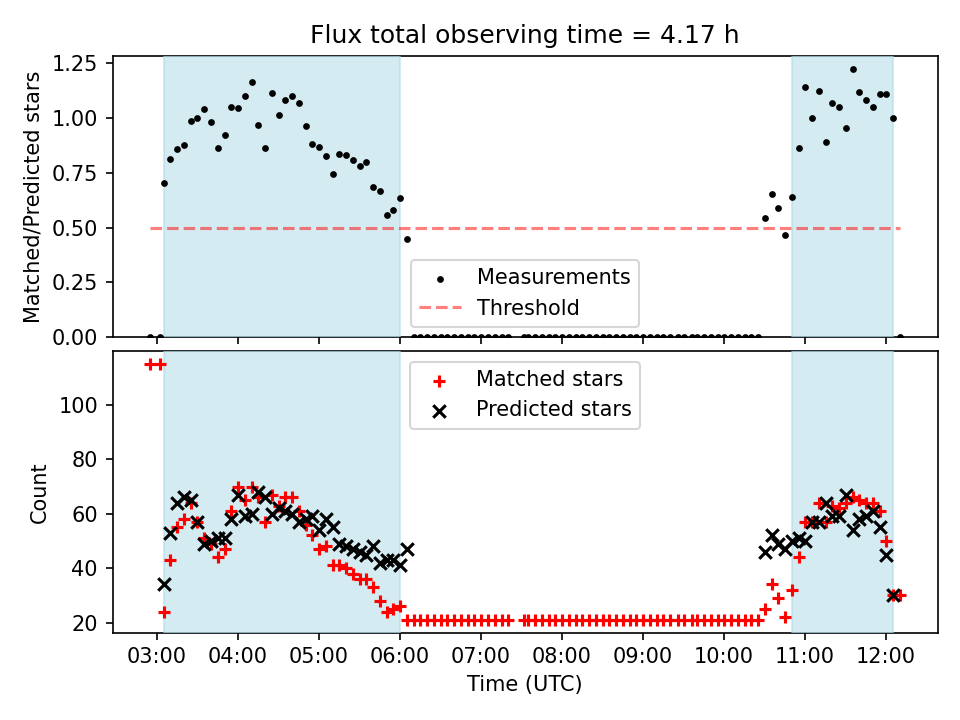 Flux total observing time = 4.17 h

Matched/Predicted stars

1.25
1.00
0.75
0.50
0.25
0.00

Measurements
Threshold

Count

100
80
60
40
20

Matched stars
Predicted stars

03:00 04:00 05:00 06:00 07:00 08:00 09:00 10:00 11:00 12:00

Time (UTC)